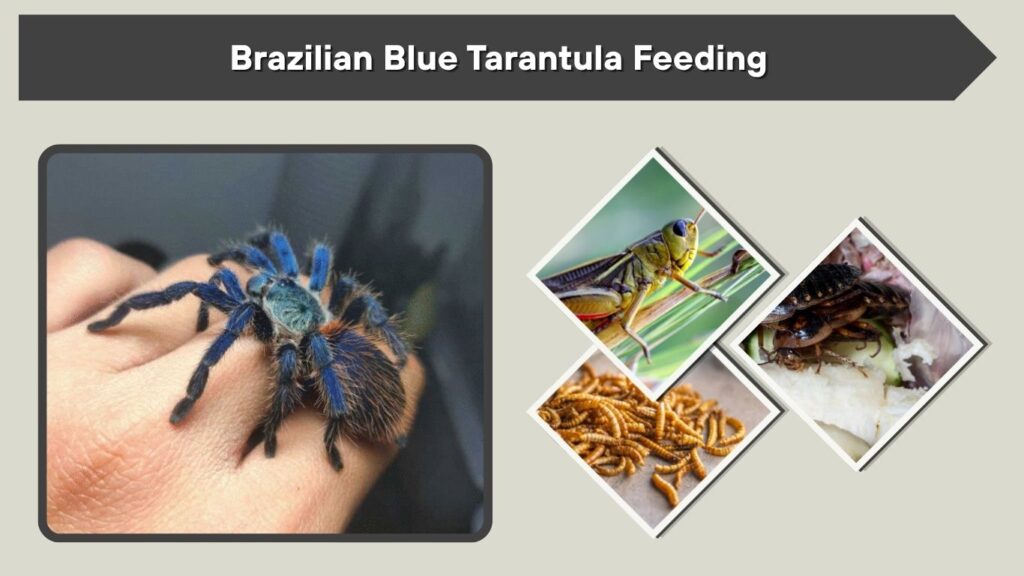 Brazilian Blue Tarantula Feeding